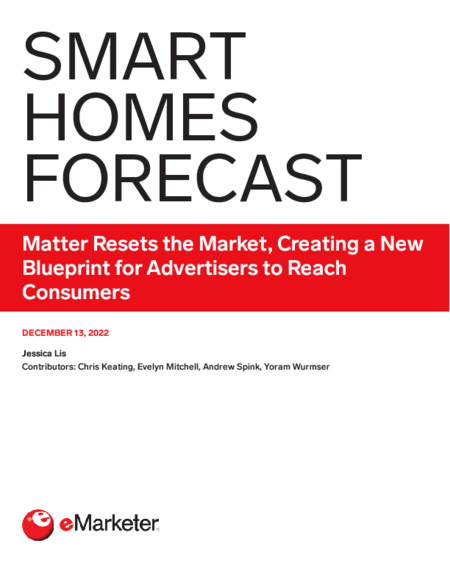 SMART HOMES FORECAST

Matter Resets the Market, Creating a New Blueprint for Advertisers to Reach Consumers

DECEMBER 13, 2022

Jessica Lis
Contributors: Chris Keating, Evelyn Mitchell, Andrew Spink, Yoram Wurmser

eMarketer